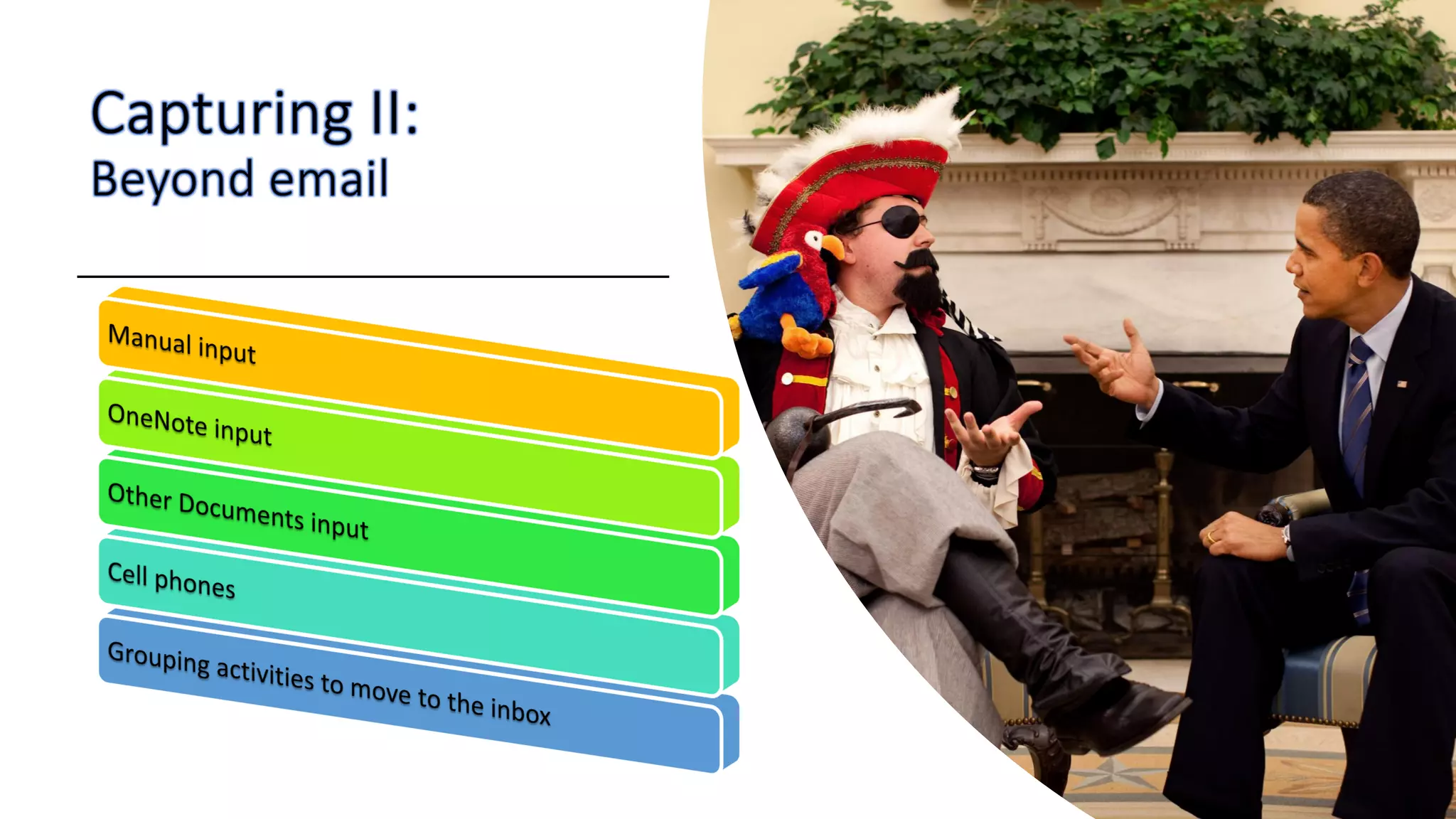 Capturing II:
Beyond email

Manual input

OneNote input

Other Documents input

Cell phones

Grouping activities to move to the inbox